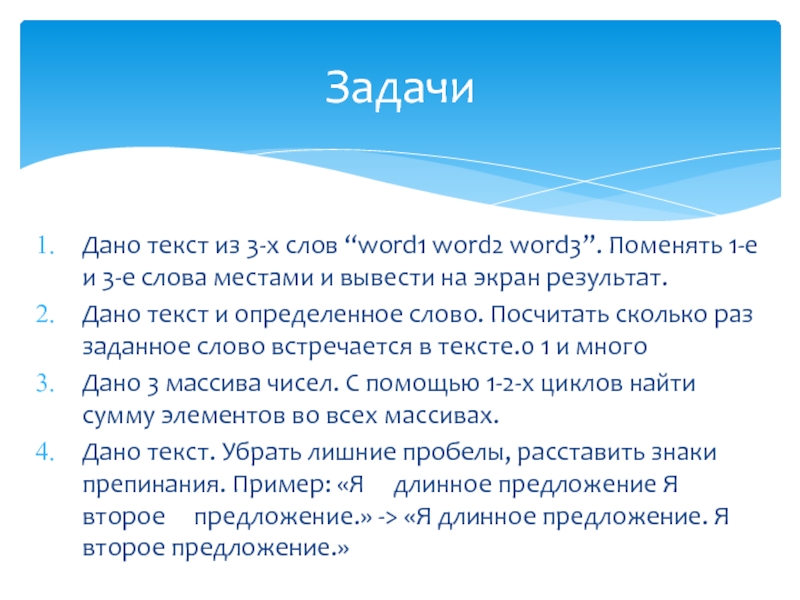 Задачи

1. Дано текст из 3-х слов “word1 word2 word3”. Поменять 1-е и 3-е слова местами и вывести на экран результат.
2. Дано текст и определенное слово. Посчитать сколько раз заданное слово встречается в тексте.0 1 и много
3. Дано 3 массива чисел. С помощью 1-2-х циклов найти сумму элементов во всех массивах.
4. Дано текст. Убрать лишние пробелы, расставить знаки препинания. Пример: «Я     длинное предложение Я второе     предложение.» -> «Я длинное предложение. Я второе предложение.»